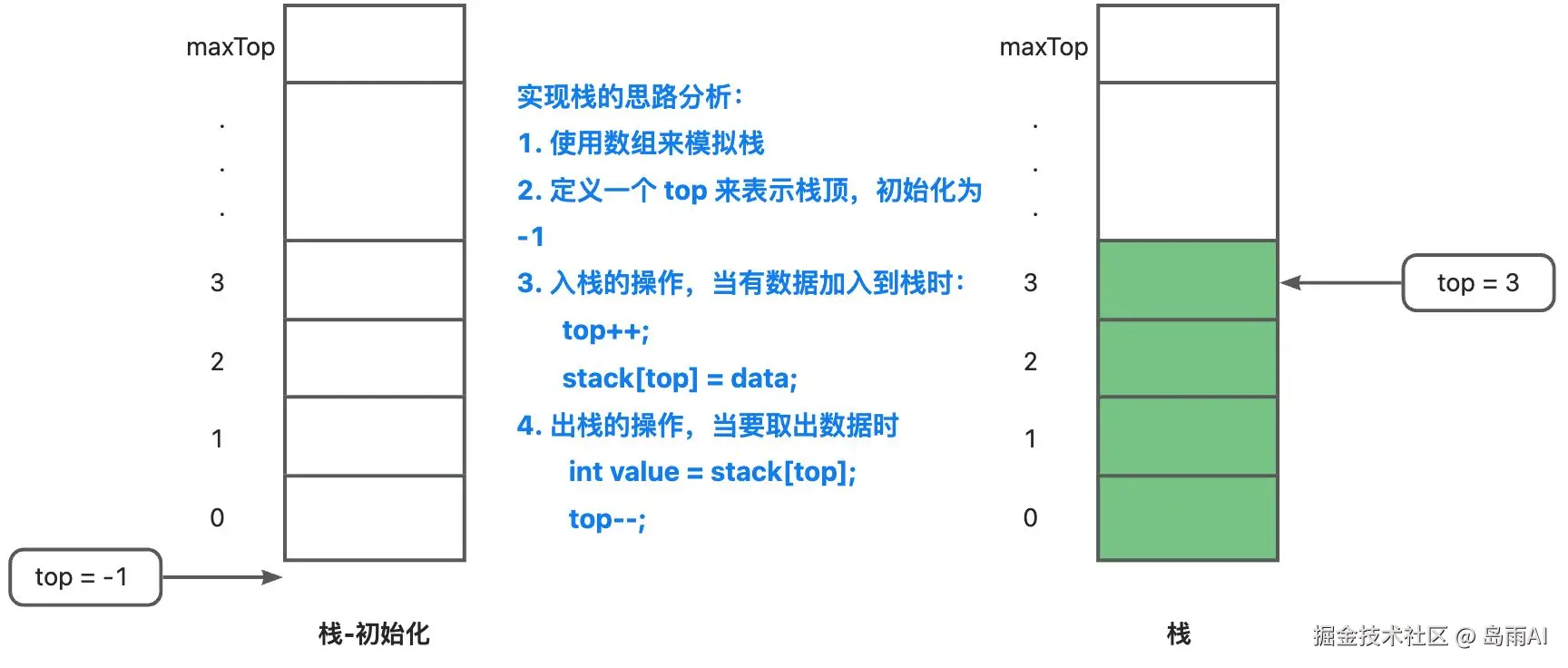 maxTop

.
.
.

3

2

1

0

top = -1

栈-初始化

实现栈的思路分析:

1. 使用数组来模拟栈

2. 定义一个 top 来表示栈顶，初始化为 -1

3. 入栈的操作，当有数据加入到栈时:

top++;

stack[top] = data;

4. 出栈的操作，当要取出数据时

int value = stack[top];

top--;

maxTop

.
.
.

3

2

1

0

top = 3

栈

掘金技术社区 @ 岛雨AI